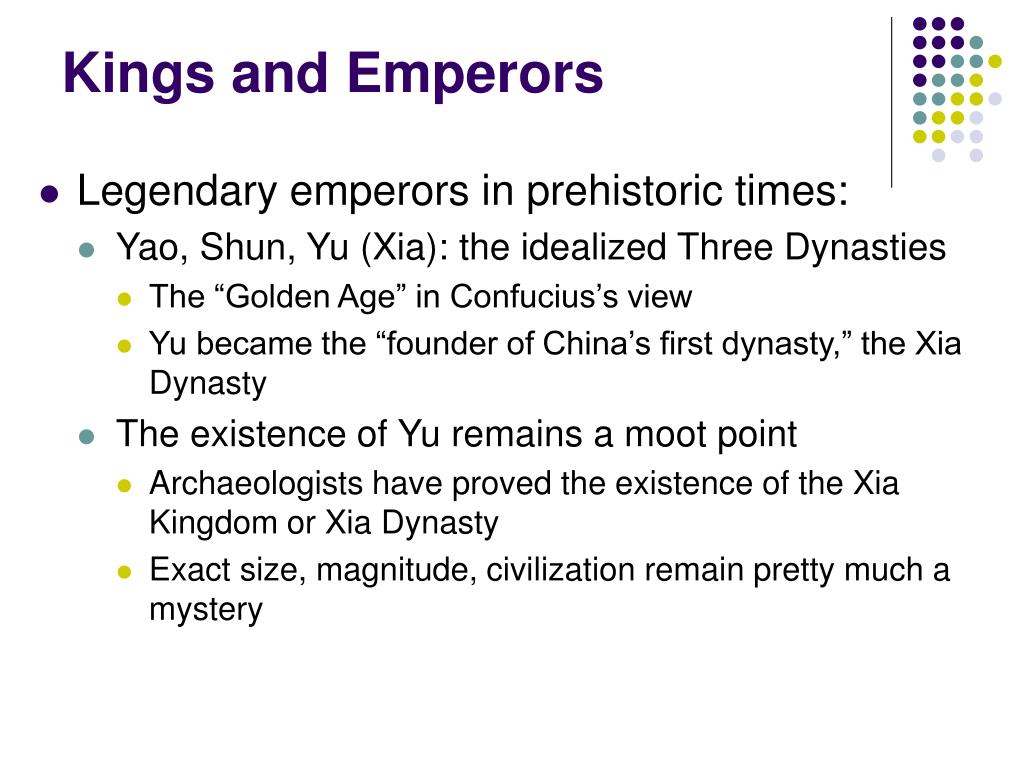 Kings and Emperors

- Legendary emperors in prehistoric times:
  - Yao, Shun, Yu (Xia): the idealized Three Dynasties
    - The “Golden Age” in Confucius’s view
    - Yu became the “founder of China’s first dynasty,” the Xia Dynasty
  - The existence of Yu remains a moot point
    - Archaeologists have proved the existence of the Xia Kingdom or Xia Dynasty
    - Exact size, magnitude, civilization remain pretty much a mystery